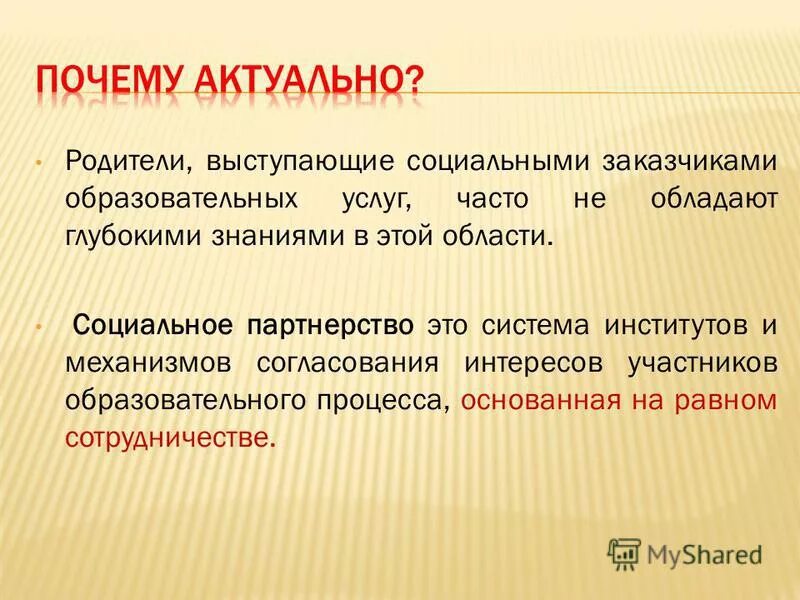 ПОЧЕМУ АКТУАЛЬНО?

• Родители, выступающие социальными заказчиками образовательных услуг, часто не обладают глубокими знаниями в этой области.

• Социальное партнерство это система институтов и механизмов согласования интересов участников образовательного процесса, основанная на равном сотрудничестве.

MyShared